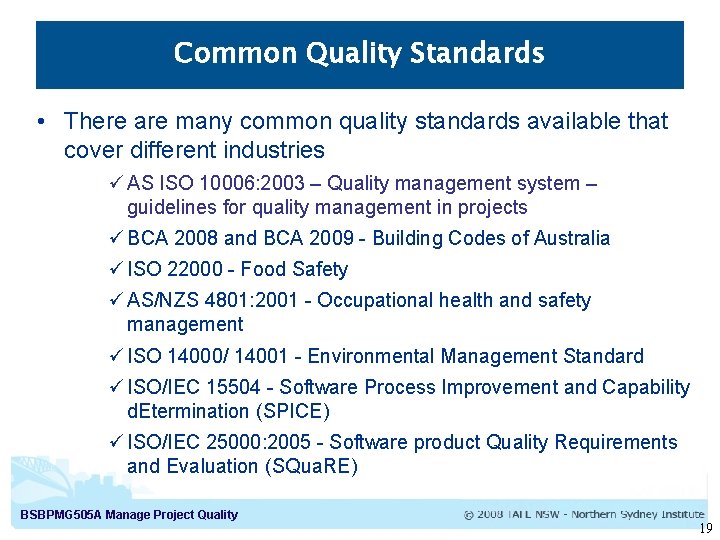 Common Quality Standards

• There are many common quality standards available that cover different industries

✓ AS ISO 10006:2003 – Quality management system – guidelines for quality management in projects

✓ BCA 2008 and BCA 2009 - Building Codes of Australia

✓ ISO 22000 - Food Safety

✓ AS/NZS 4801:2001 - Occupational health and safety management

✓ ISO 14000/ 14001 - Environmental Management Standard

✓ ISO/IEC 15504 - Software Process Improvement and Capability dEtermination (SPICE)

✓ ISO/IEC 25000:2005 - Software product Quality Requirements and Evaluation (SQuaRE)

BSBPMG505A Manage Project Quality

© 2008 TAFE NSW - Northern Sydney Institute

19